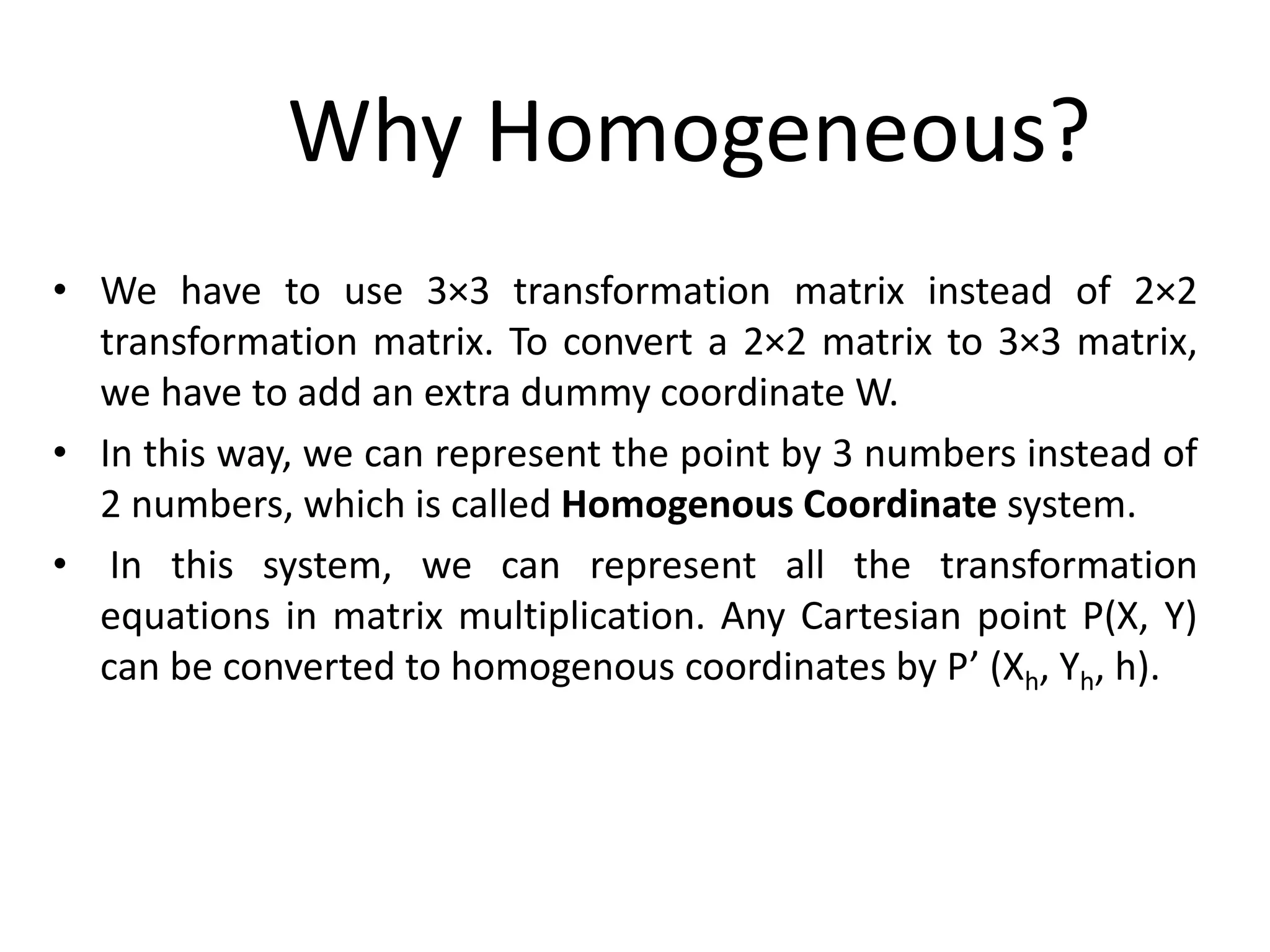 Why Homogeneous?

• We have to use 3×3 transformation matrix instead of 2×2 transformation matrix. To convert a 2×2 matrix to 3×3 matrix, we have to add an extra dummy coordinate W.

• In this way, we can represent the point by 3 numbers instead of 2 numbers, which is called **Homogenous Coordinate** system.

• In this system, we can represent all the transformation equations in matrix multiplication. Any Cartesian point P(X, Y) can be converted to homogenous coordinates by P’ ($X_h$, $Y_h$, h).